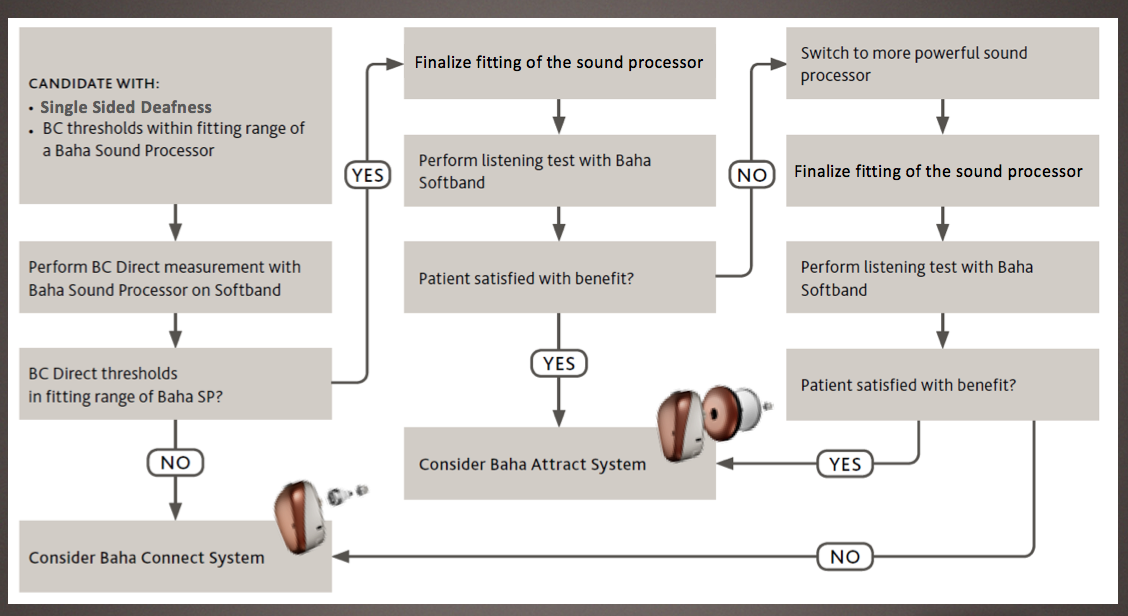 CANDIDATE WITH:
• Single Sided Deafness
• BC thresholds within fitting range of a Baha Sound Processor

Perform BC Direct measurement with Baha Sound Processor on Softband

BC Direct thresholds in fitting range of Baha SP?

NO

Consider Baha Connect System

YES

Finalize fitting of the sound processor

Perform listening test with Baha Softband

Patient satisfied with benefit?

YES

Consider Baha Attract System

NO

Switch to more powerful sound processor

Finalize fitting of the sound processor

Perform listening test with Baha Softband

Patient satisfied with benefit?

YES

NO